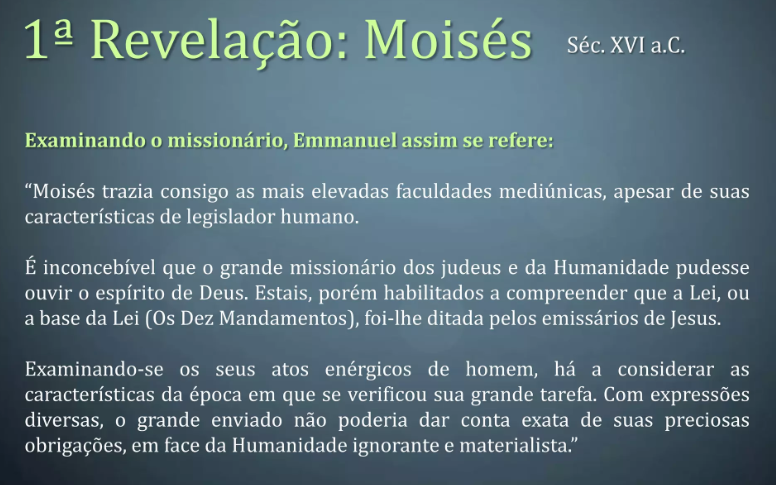 1ª Revelação: Moisés Séc. XVI a.C.

Examinando o missionário, Emmanuel assim se refere:

“Moisés trazia consigo as mais elevadas faculdades mediúnicas, apesar de suas características de legislador humano.

É inconcebível que o grande missionário dos judeus e da Humanidade pudesse ouvir o espírito de Deus. Estais, porém habilitados a compreender que a Lei, ou a base da Lei (Os Dez Mandamentos), foi-lhe ditada pelos emissários de Jesus.

Examinando-se os seus atos enérgicos de homem, há a considerar as características da época em que se verificou sua grande tarefa. Com expressões diversas, o grande enviado não poderia dar conta exata de suas preciosas obrigações, em face da Humanidade ignorante e materialista.”